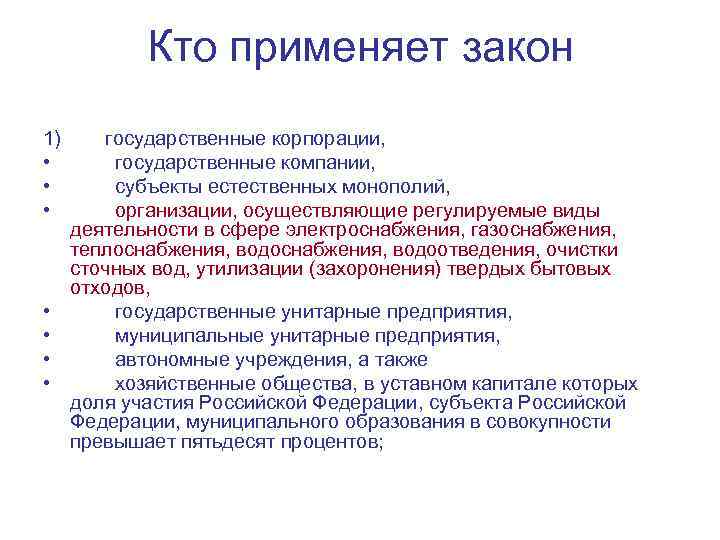 Кто применяет закон

1) государственные корпорации,
• государственные компании,
• субъекты естественных монополий,
• организации, осуществляющие регулируемые виды деятельности в сфере электроснабжения, газоснабжения, теплоснабжения, водоснабжения, водоотведения, очистки сточных вод, утилизации (захоронения) твердых бытовых отходов,
• государственные унитарные предприятия,
• муниципальные унитарные предприятия,
• автономные учреждения, а также
• хозяйственные общества, в уставном капитале которых доля участия Российской Федерации, субъекта Российской Федерации, муниципального образования в совокупности превышает пятьдесят процентов;